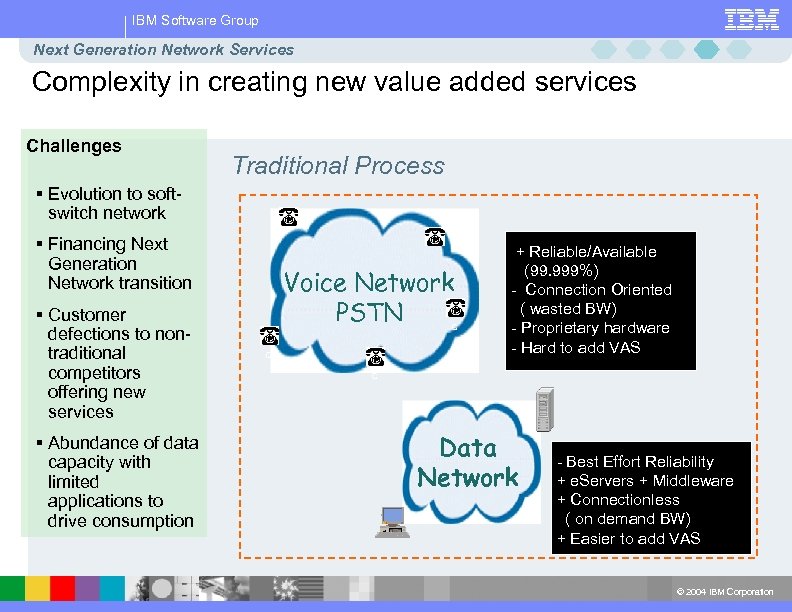 IBM Software Group

IBM

Next Generation Network Services

Complexity in creating new value added services

Challenges

▪ Evolution to soft-switch network

▪ Financing Next Generation Network transition

▪ Customer defections to non-traditional competitors offering new services

▪ Abundance of data capacity with limited applications to drive consumption

Traditional Process

Voice Network PSTN

+ Reliable/Available (99.999%)
- Connection Oriented ( wasted BW)
- Proprietary hardware
- Hard to add VAS

Data Network

- Best Effort Reliability
+ eServers + Middleware
+ Connectionless ( on demand BW)
+ Easier to add VAS

© 2004 IBM Corporation